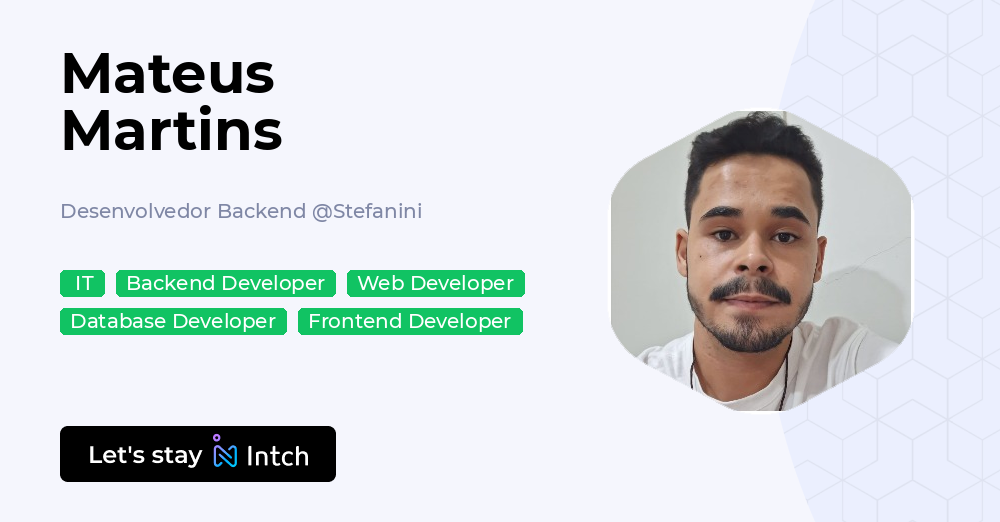 Mateus Martins

Desenvolvedor Backend @Stefanini

IT Backend Developer Web Developer Database Developer Frontend Developer

Let's stay Intch